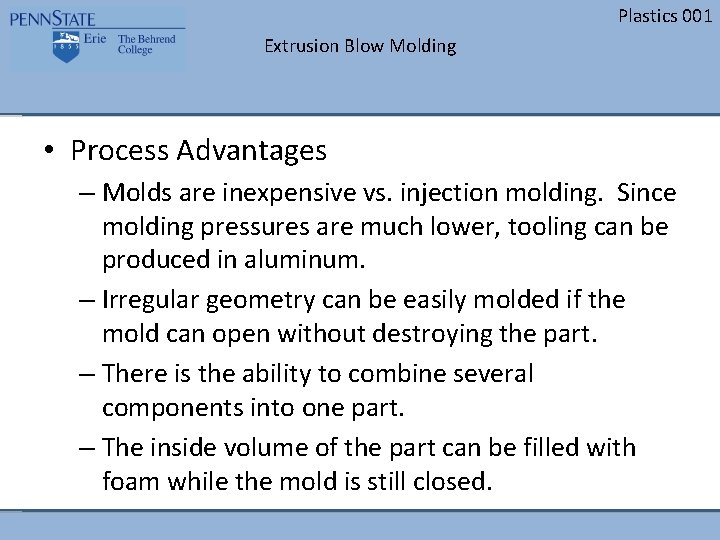 PENNSTATE
1855
Erie The Behrend College

Plastics 001

Extrusion Blow Molding

• Process Advantages

– Molds are inexpensive vs. injection molding. Since molding pressures are much lower, tooling can be produced in aluminum.

– Irregular geometry can be easily molded if the mold can open without destroying the part.

– There is the ability to combine several components into one part.

– The inside volume of the part can be filled with foam while the mold is still closed.